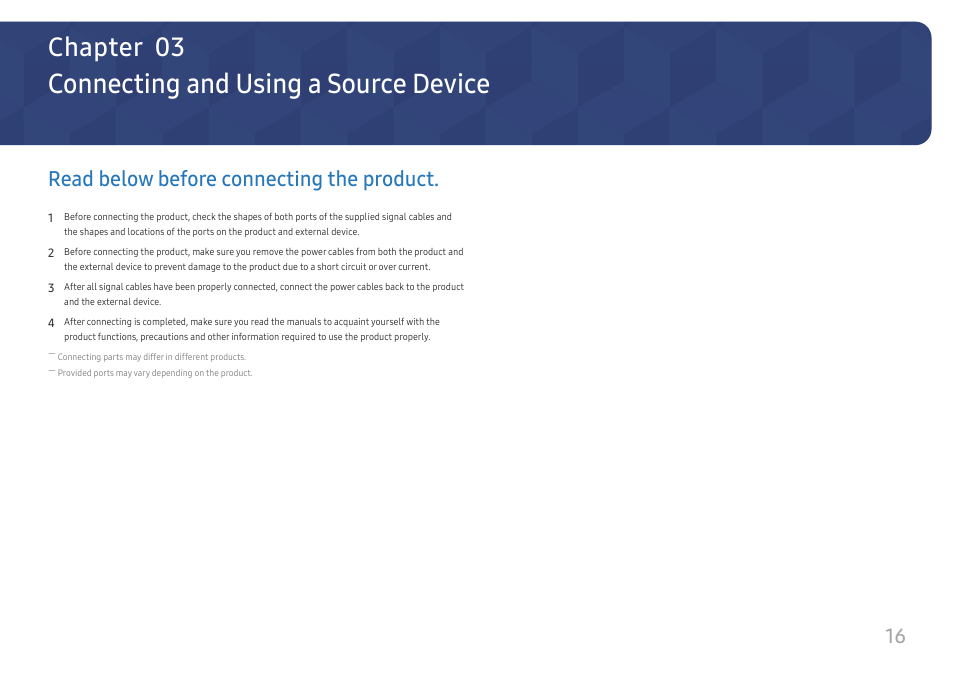 Chapter 03
Connecting and Using a Source Device

Read below before connecting the product.

1 Before connecting the product, check the shapes of both ports of the supplied signal cables and the shapes and locations of the ports on the product and external device.

2 Before connecting the product, make sure you remove the power cables from both the product and the external device to prevent damage to the product due to a short circuit or over current.

3 After all signal cables have been properly connected, connect the power cables back to the product and the external device.

4 After connecting is completed, make sure you read the manuals to acquaint yourself with the product functions, precautions and other information required to use the product properly.

― Connecting parts may differ in different products.

― Provided ports may vary depending on the product.

16